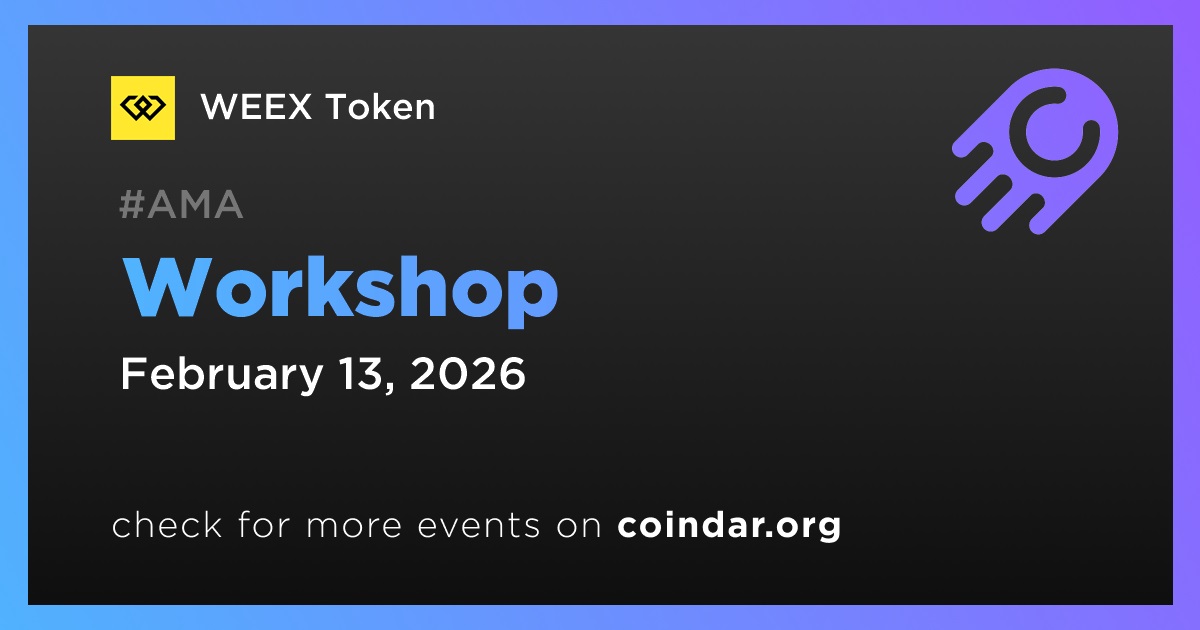 WEEX Token

#AMA

Workshop

February 13, 2026

check for more events on coindar.org